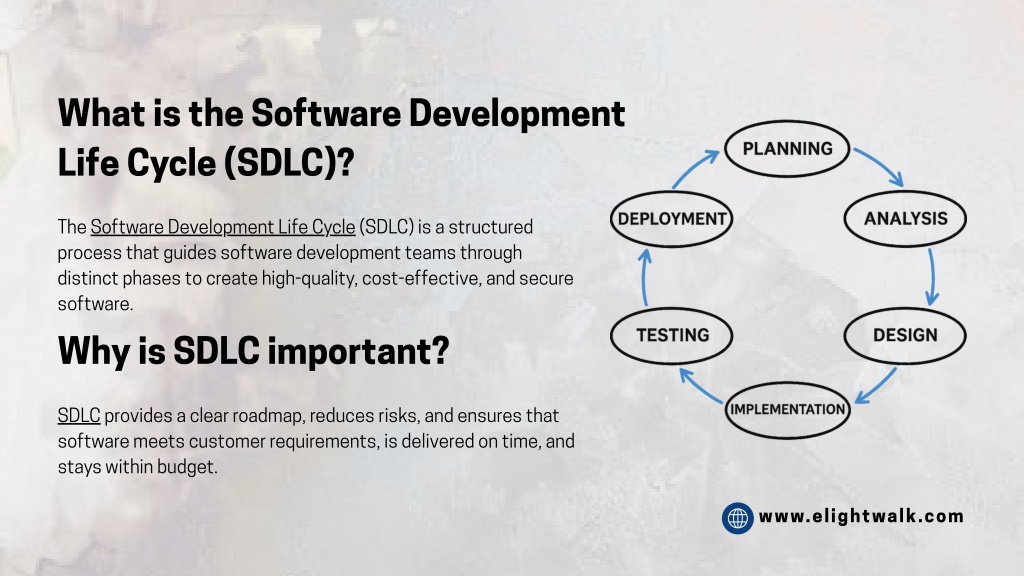 What is the Software Development Life Cycle (SDLC)?

The Software Development Life Cycle (SDLC) is a structured process that guides software development teams through distinct phases to create high-quality, cost-effective, and secure software.

Why is SDLC important?

SDLC provides a clear roadmap, reduces risks, and ensures that software meets customer requirements, is delivered on time, and stays within budget.

PLANNING
ANALYSIS
DESIGN
IMPLEMENTATION
TESTING
DEPLOYMENT

www.elightwalk.com